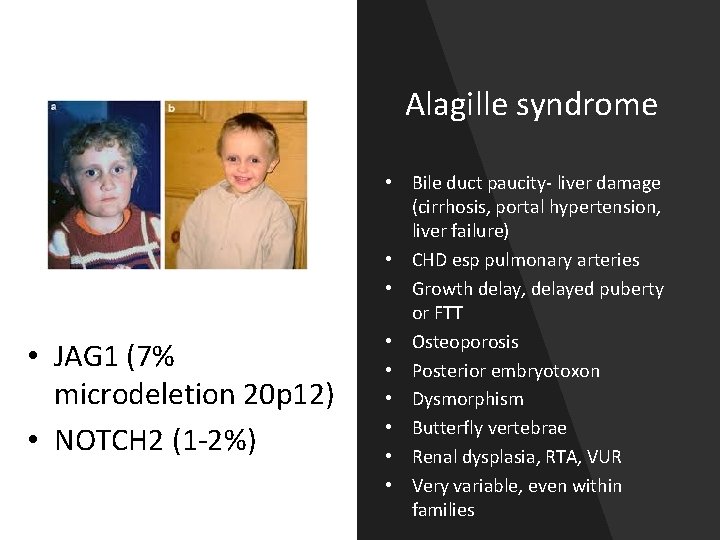 a b

• JAG1 (7% microdeletion 20p12)
• NOTCH2 (1-2%)

Alagille syndrome

• Bile duct paucity- liver damage (cirrhosis, portal hypertension, liver failure)
• CHD esp pulmonary arteries
• Growth delay, delayed puberty or FTT
• Osteoporosis
• Posterior embryotoxon
• Dysmorphism
• Butterfly vertebrae
• Renal dysplasia, RTA, VUR
• Very variable, even within families